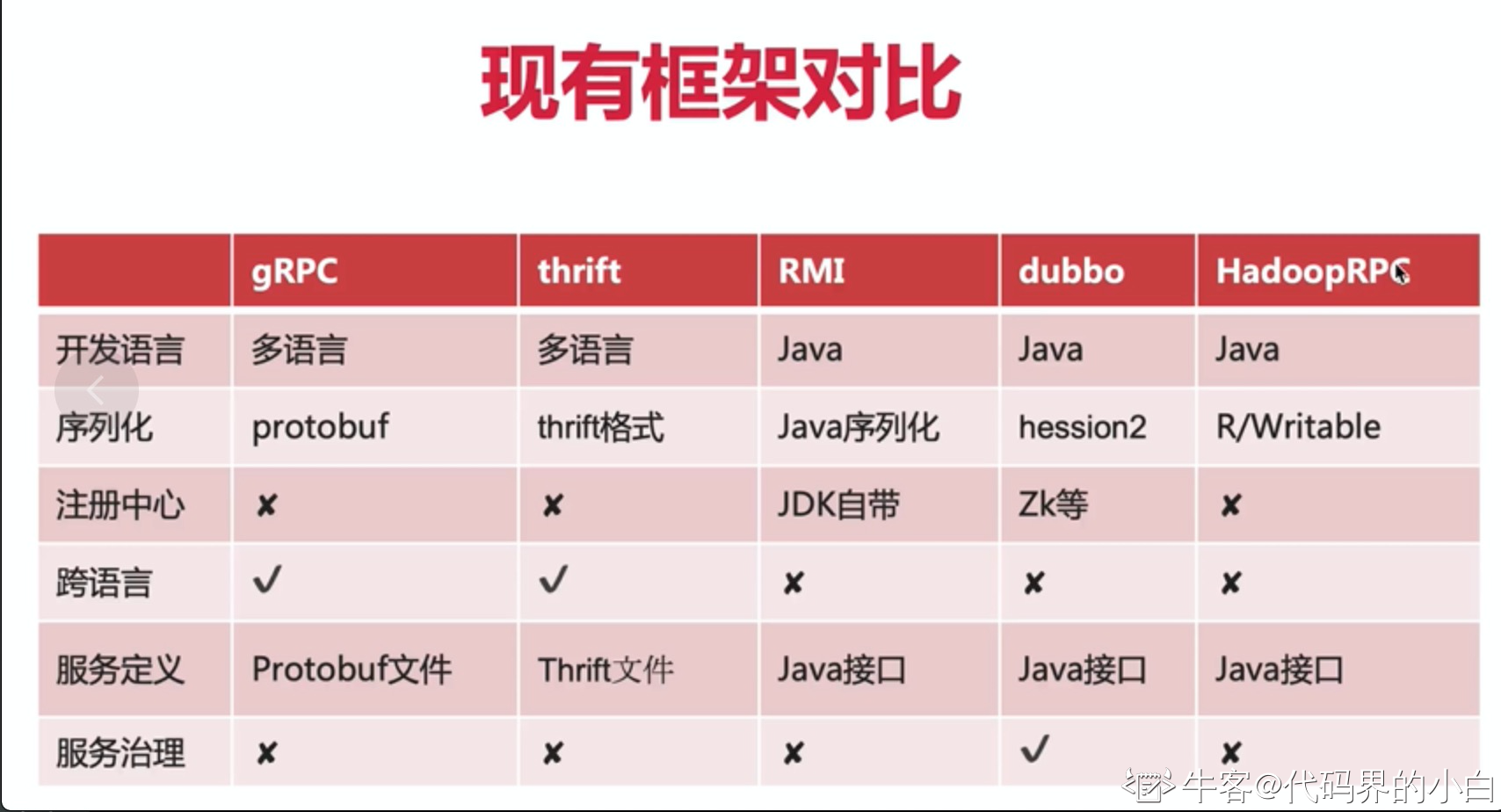 现有框架对比

|  | gRPC | thrift | RMI | dubbo | HadoopRPC |
|---|---|---|---|---|---|
| 开发语言 | 多语言 | 多语言 | Java | Java | Java |
| 序列化 | protobuf | thrift格式 | Java序列化 | hession2 | R/Writable |
| 注册中心 | ✘ | ✘ | JDK自带 | Zk等 | ✘ |
| 跨语言 | ✓ | ✓ | ✘ | ✘ | ✘ |
| 服务定义 | Protobuf文件 | Thrift文件 | Java接口 | Java接口 | Java接口 |
| 服务治理 | ✘ | ✘ | ✘ | ✓ | ✘ |

牛客@代码界的小白